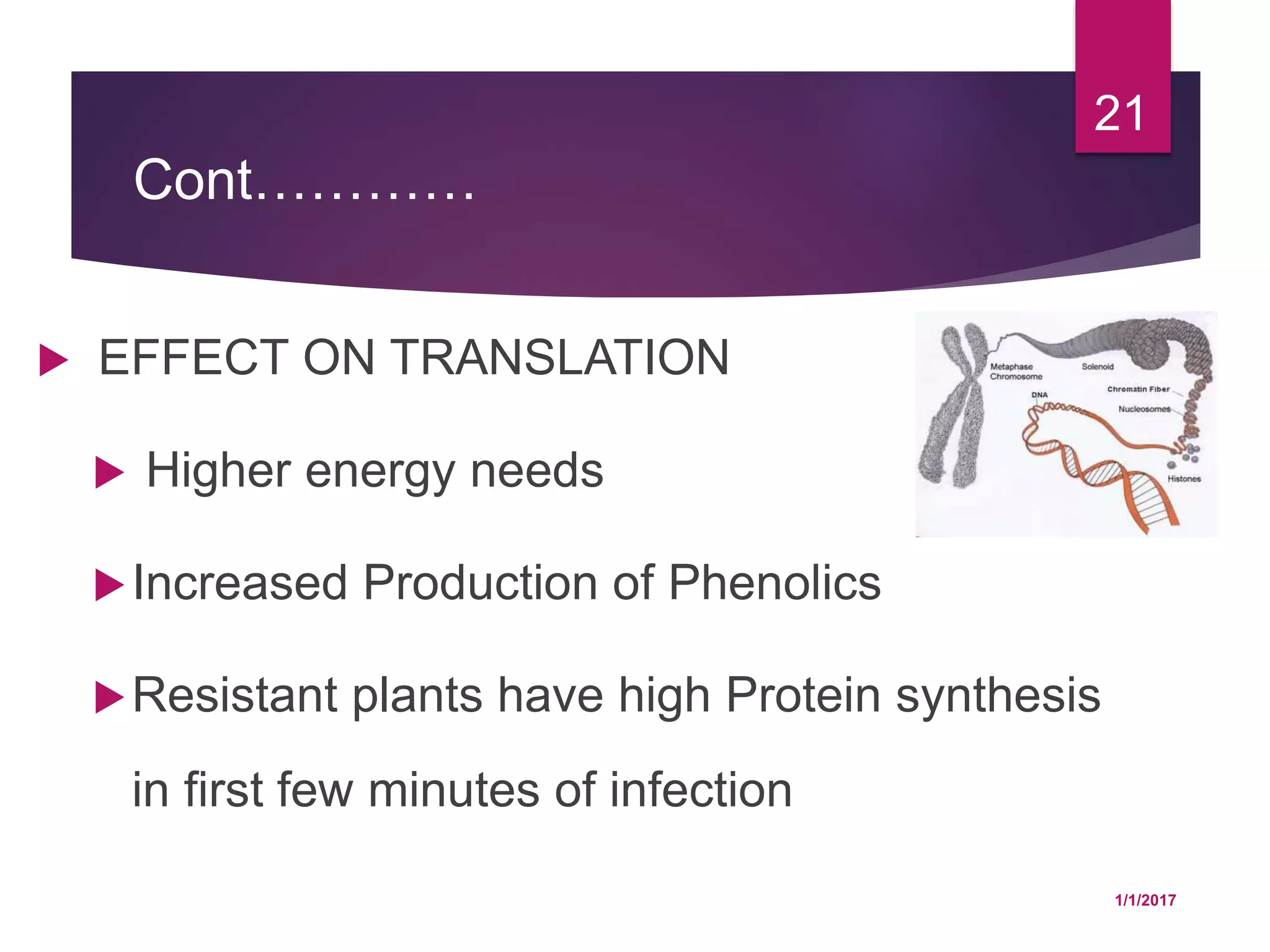 21

Cont…………

EFFECT ON TRANSLATION

Higher energy needs

Increased Production of Phenolics

Resistant plants have high Protein synthesis in first few minutes of infection

Metaphase Chromosome

Solenoid

Chromatin Fiber

DNA

Nucleosomes

Histones

1/1/2017